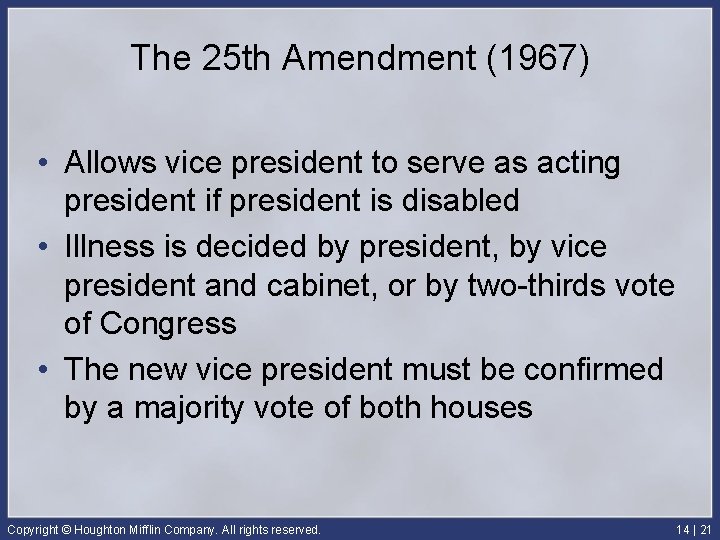 The 25th Amendment (1967)

• Allows vice president to serve as acting president if president is disabled
• Illness is decided by president, by vice president and cabinet, or by two-thirds vote of Congress
• The new vice president must be confirmed by a majority vote of both houses

Copyright © Houghton Mifflin Company. All rights reserved.

14 | 21